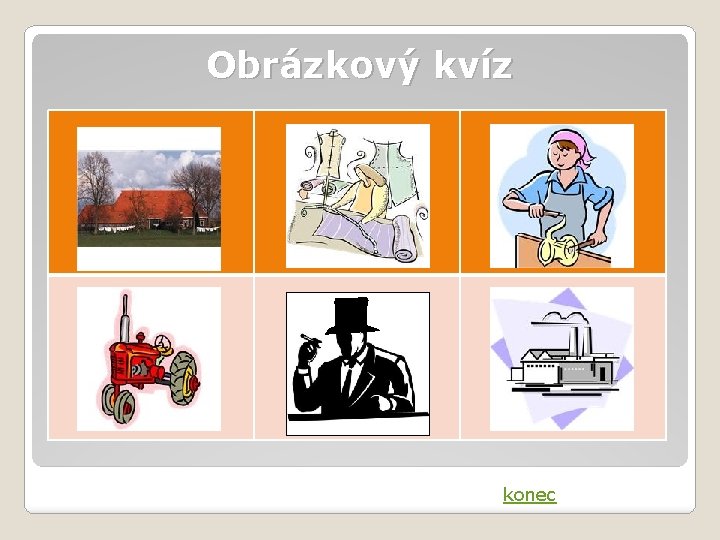 Obrázkový kvíz

konec